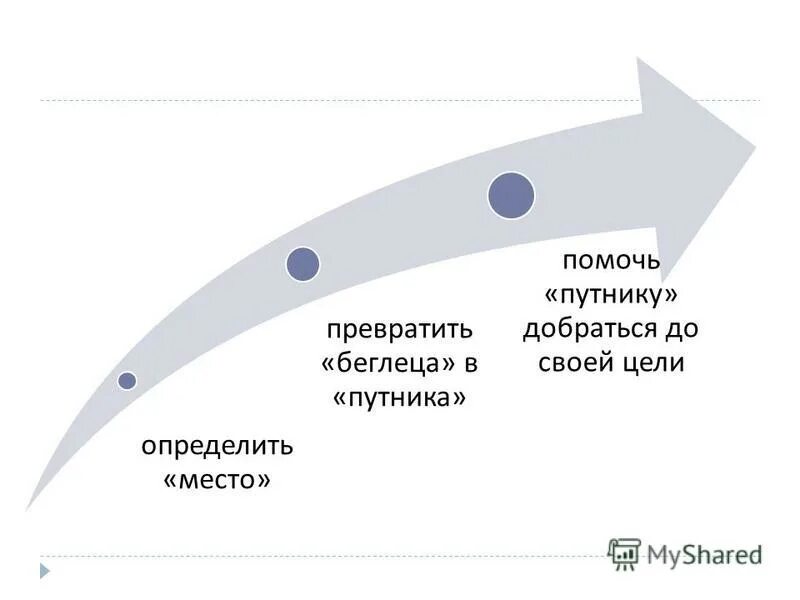 определить «место»

превратить «беглеца» в «путника»

помочь «путнику» добраться до своей цели

MyShared